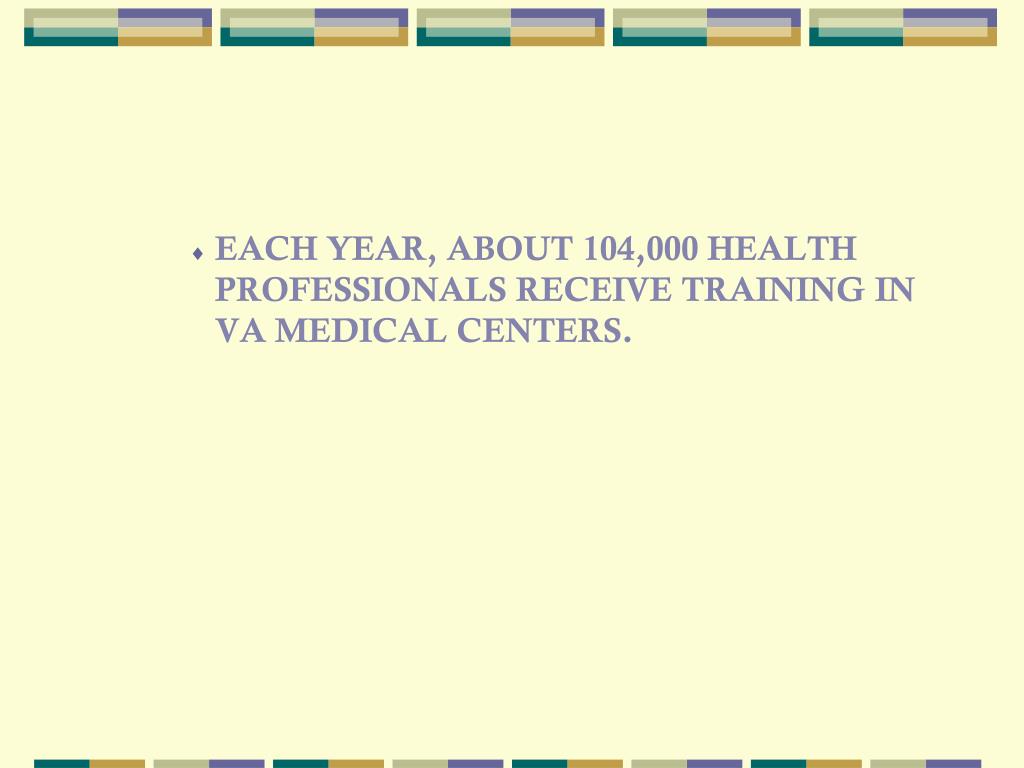 EACH YEAR, ABOUT 104,000 HEALTH PROFESSIONALS RECEIVE TRAINING IN VA MEDICAL CENTERS.